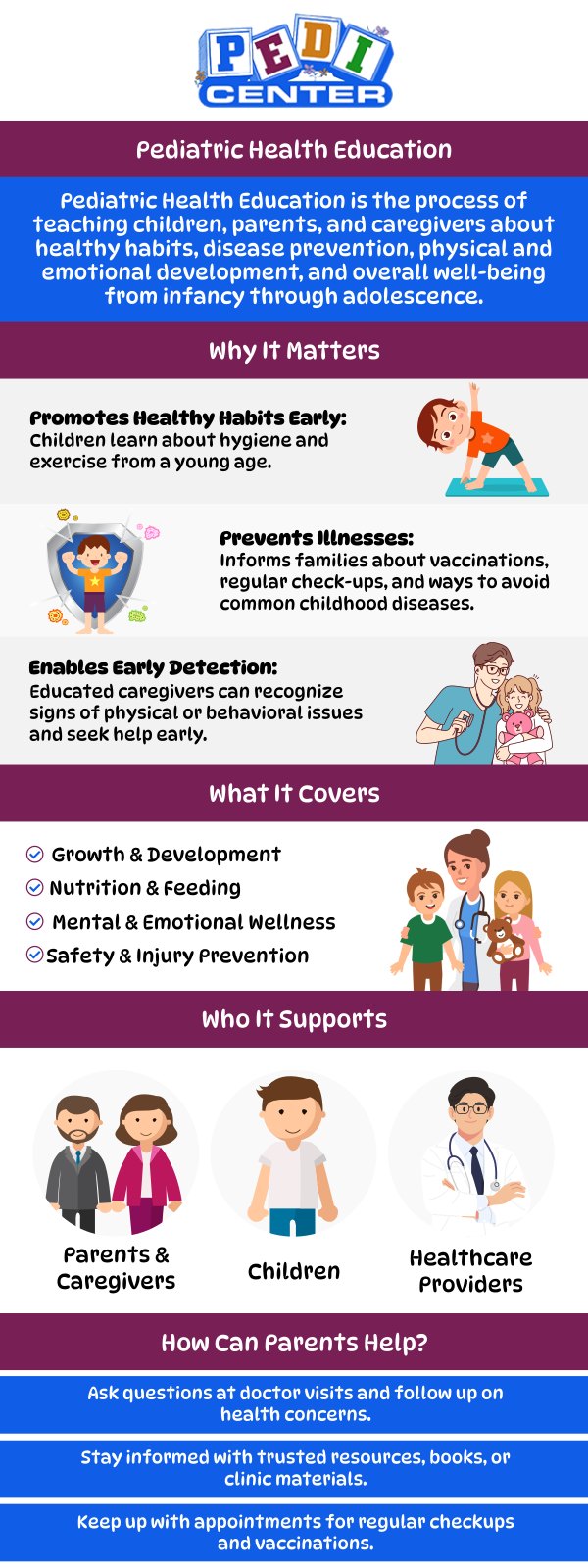 PEDI CENTER

Pediatric Health Education

Pediatric Health Education is the process of teaching children, parents, and caregivers about healthy habits, disease prevention, physical and emotional development, and overall well-being from infancy through adolescence.

Why It Matters

Promotes Healthy Habits Early: Children learn about hygiene and exercise from a young age.

Prevents Illnesses: Informs families about vaccinations, regular check-ups, and ways to avoid common childhood diseases.

Enables Early Detection: Educated caregivers can recognize signs of physical or behavioral issues and seek help early.

What It Covers

Growth & Development
Nutrition & Feeding
Mental & Emotional Wellness
Safety & Injury Prevention

Who It Supports

Parents & Caregivers

Children

Healthcare Providers

How Can Parents Help?

Ask questions at doctor visits and follow up on health concerns.

Stay informed with trusted resources, books, or clinic materials.

Keep up with appointments for regular checkups and vaccinations.